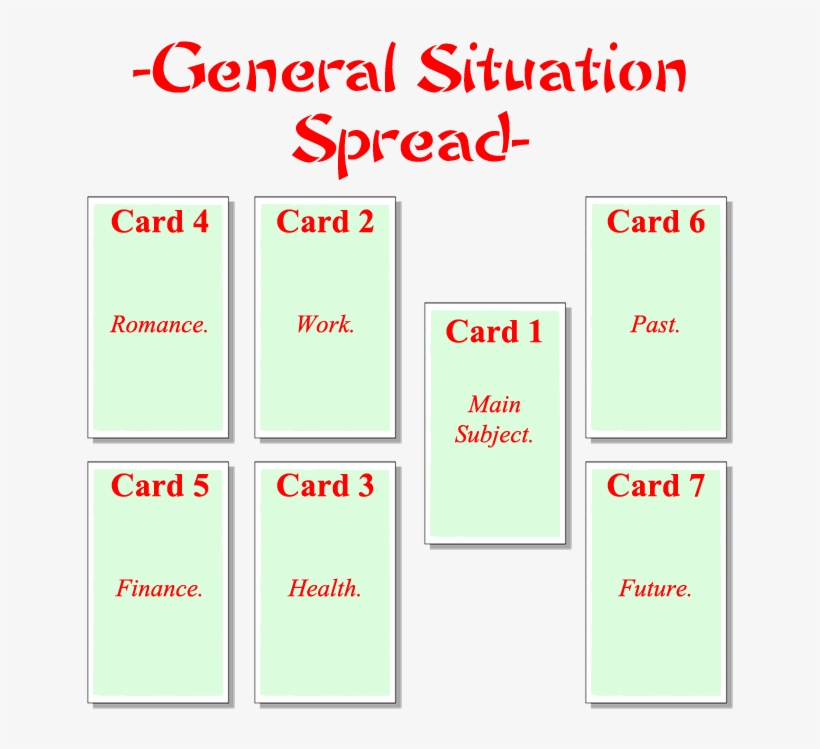 -General Situation Spread-

Card 4

Romance.

Card 2

Work.

Card 1

Main Subject.

Card 6

Past.

Card 5

Finance.

Card 3

Health.

Card 7

Future.